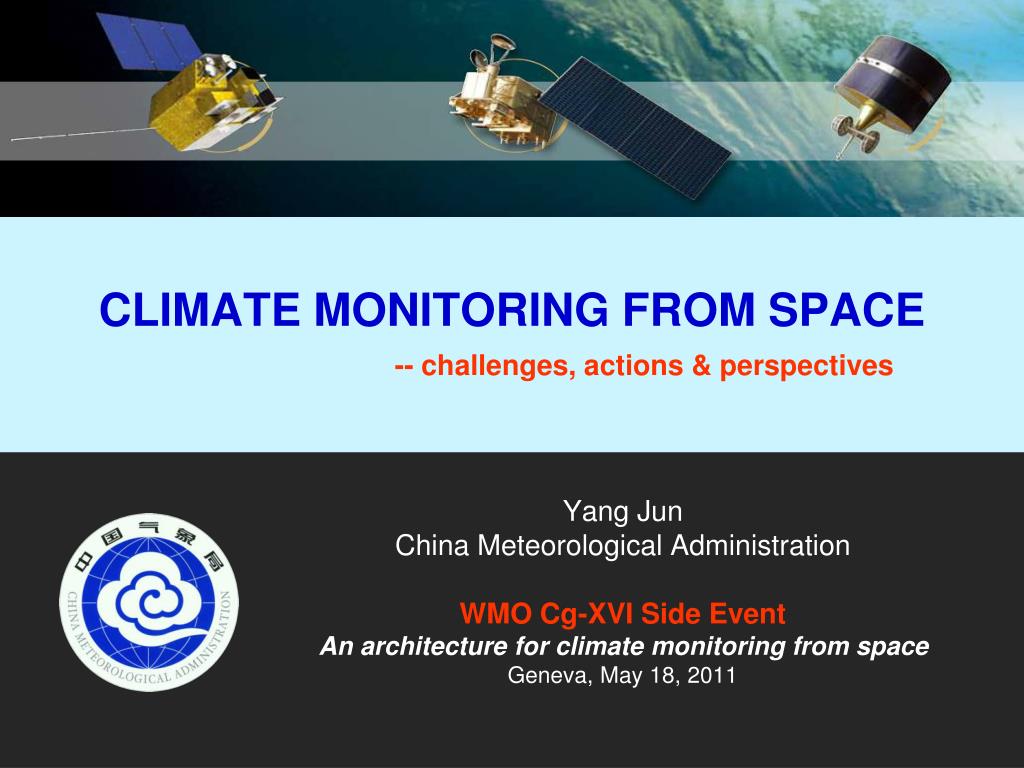 CLIMATE MONITORING FROM SPACE

-- challenges, actions & perspectives

中国气象局
CHINA METEOROLOGICAL ADMINISTRATION

Yang Jun
China Meteorological Administration

WMO Cg-XVI Side Event
An architecture for climate monitoring from space
Geneva, May 18, 2011